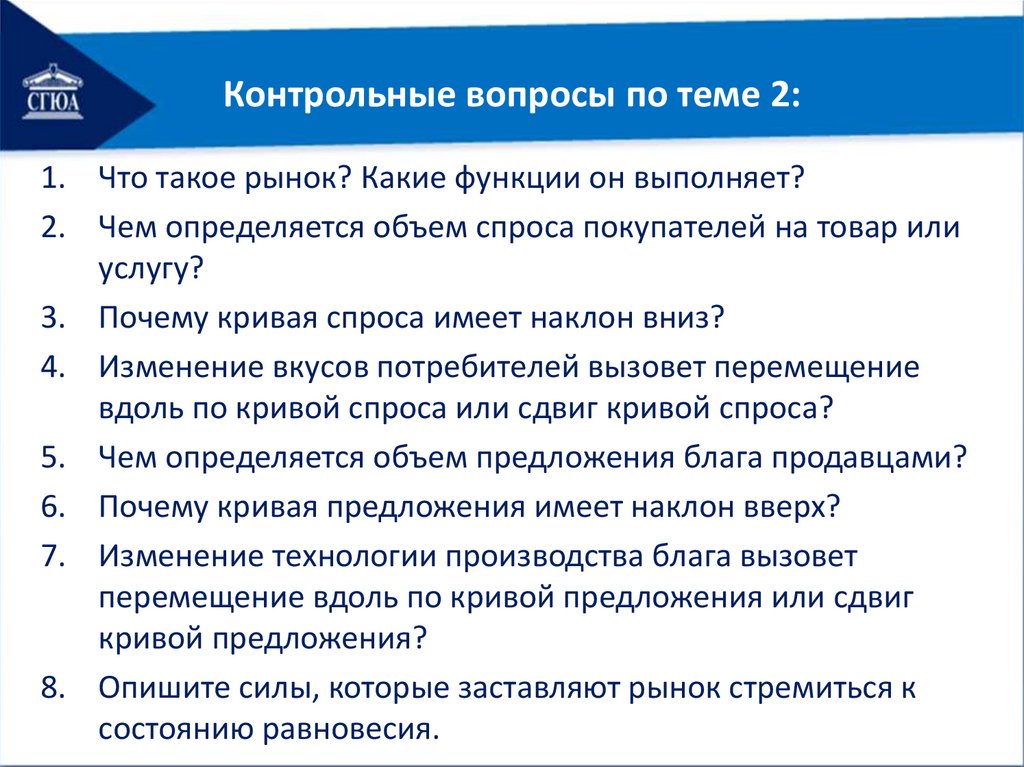 СГЮА

Контрольные вопросы по теме 2:

1. Что такое рынок? Какие функции он выполняет?
2. Чем определяется объем спроса покупателей на товар или услугу?
3. Почему кривая спроса имеет наклон вниз?
4. Изменение вкусов потребителей вызовет перемещение вдоль по кривой спроса или сдвиг кривой спроса?
5. Чем определяется объем предложения блага продавцами?
6. Почему кривая предложения имеет наклон вверх?
7. Изменение технологии производства блага вызовет перемещение вдоль по кривой предложения или сдвиг кривой предложения?
8. Опишите силы, которые заставляют рынок стремиться к состоянию равновесия.